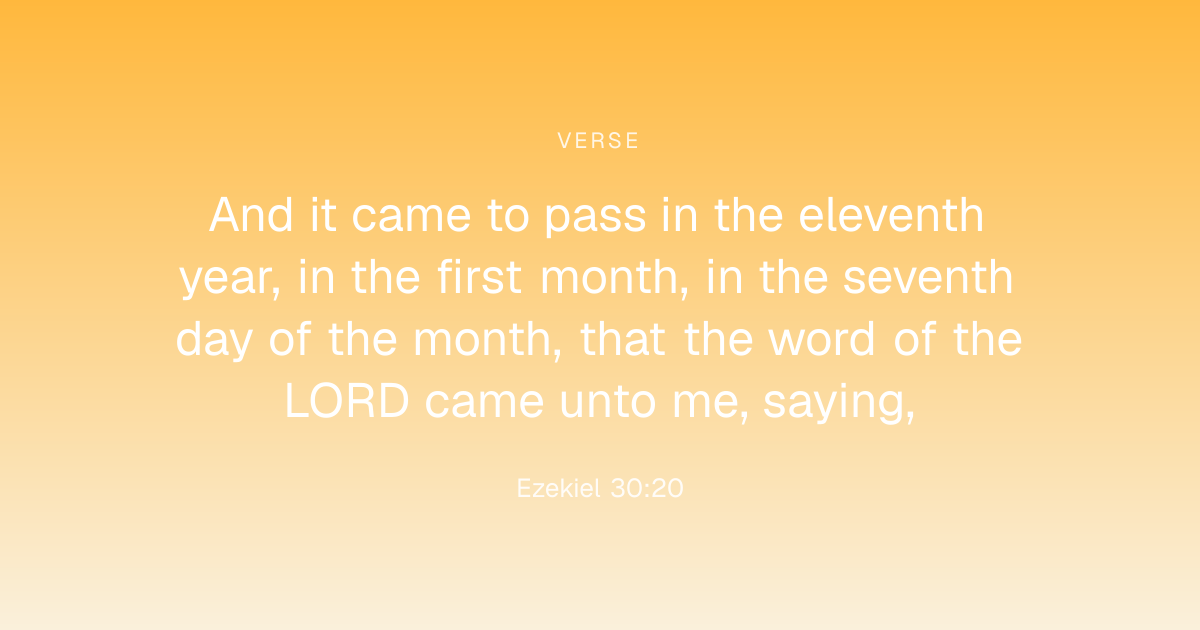 VERSE

And it came to pass in the eleventh year, in the first month, in the seventh day of the month, that the word of the LORD came unto me, saying,

Ezekiel 30:20